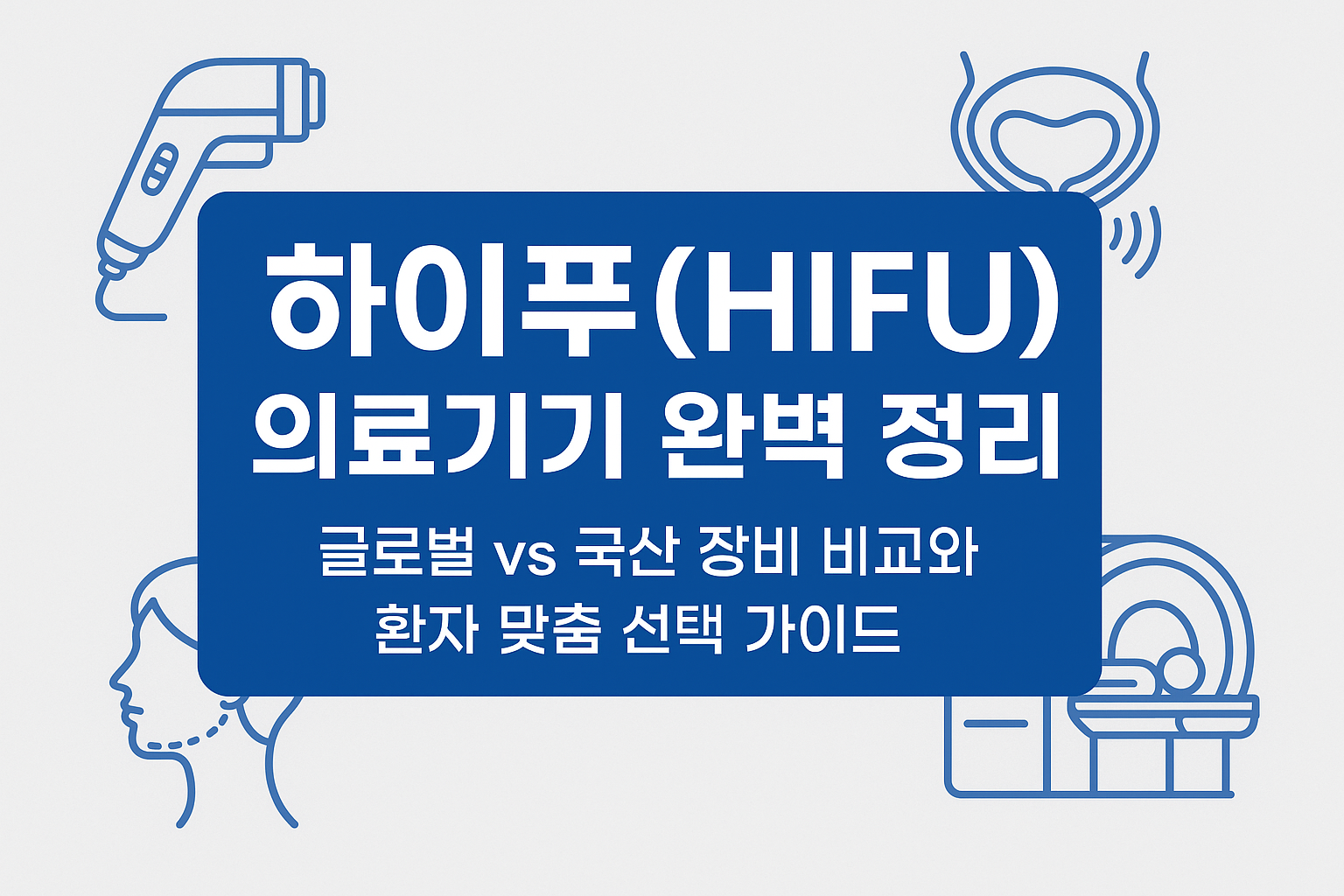 하이푸(HIFU)
의료기기 완벽 정리

글로벌 vs 국산 장비 비교와
환자 맞춤 선택 가이드